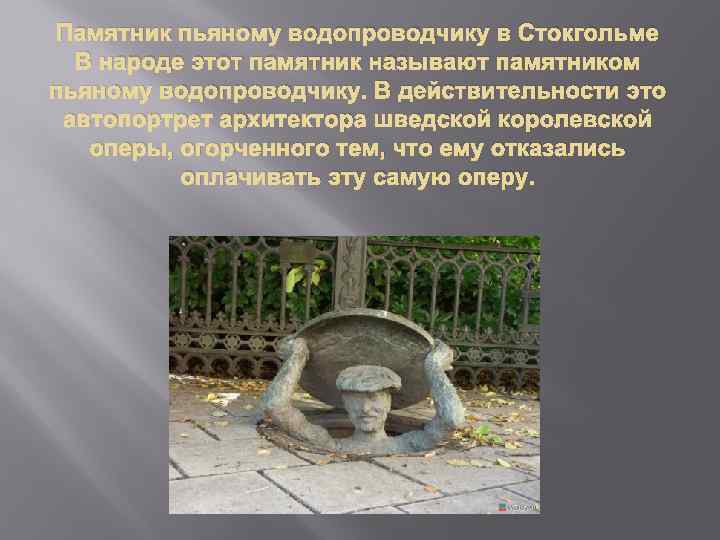 Памятник пьяному водопроводчику в Стокгольме
В народе этот памятник называют памятником пьяному водопроводчику. В действительности это автопортрет архитектора шведской королевской оперы, огорченного тем, что ему отказались оплачивать эту самую оперу.